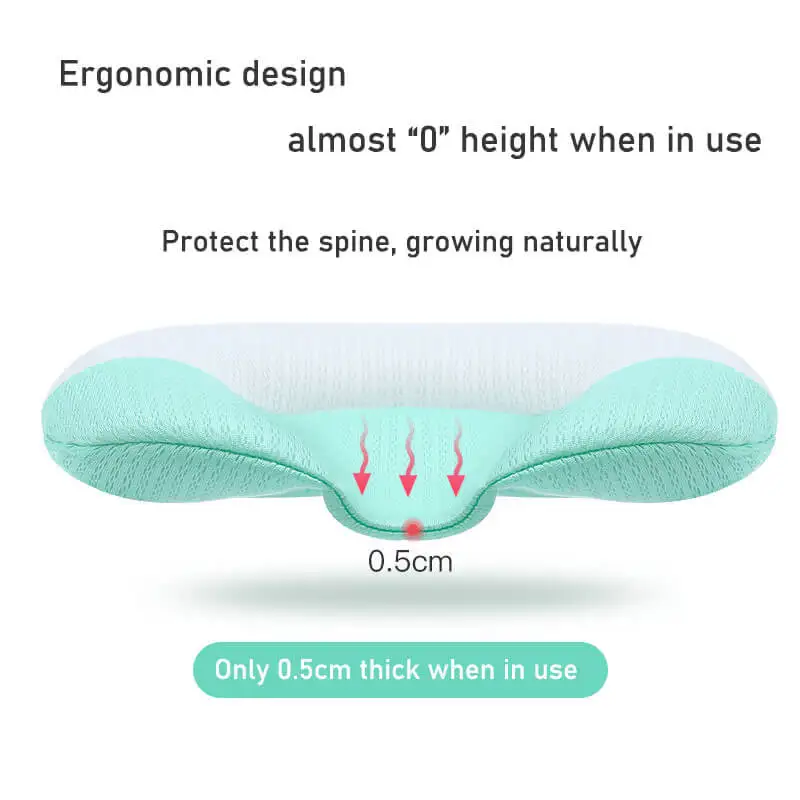 Ergonomic design

almost “0” height when in use

Protect the spine, growing naturally

0.5cm

Only 0.5cm thick when in use